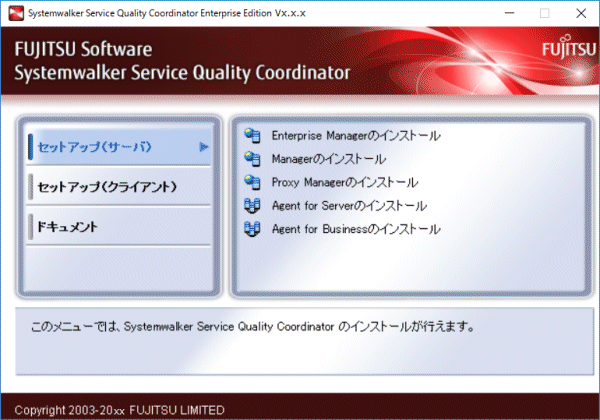 Systemwalker Service Quality Coordinator Enterprise Edition Vx.x.x

FUJITSU Software
Systemwalker Service Quality Coordinator

FUJITSU

セットアップ(サーバ)

セットアップ(クライアント)

ドキュメント

Enterprise Managerのインストール
Managerのインストール
Proxy Managerのインストール
Agent for Serverのインストール
Agent for Businessのインストール

このメニューでは、Systemwalker Service Quality Coordinator のインストールが行えます。

Copyright 2003-20xx FUJITSU LIMITED